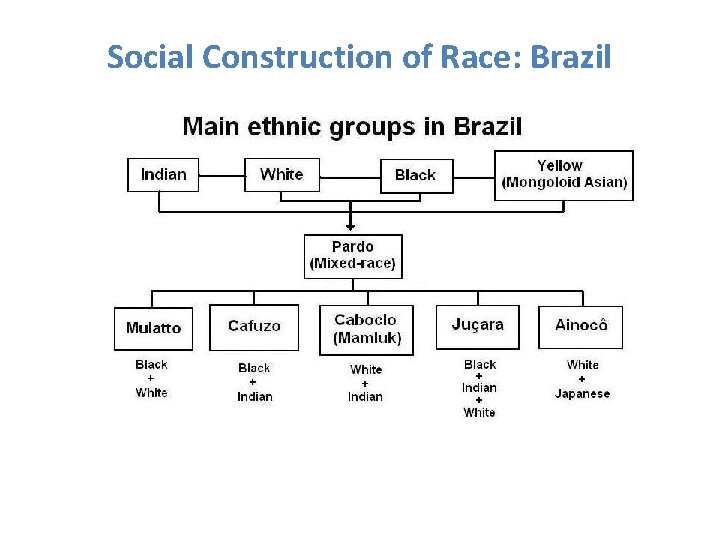 Social Construction of Race: Brazil

Main ethnic groups in Brazil

Indian

White

Black

Yellow
(Mongoloid Asian)

Pardo
(Mixed-race)

Mulatto

Black
+
White

Cafuzo

Black
+
Indian

Caboclo
(Mamluk)

White
+
Indian

Juçara

Black
+
Indian
+
White

Ainocô

White
+
Japanese